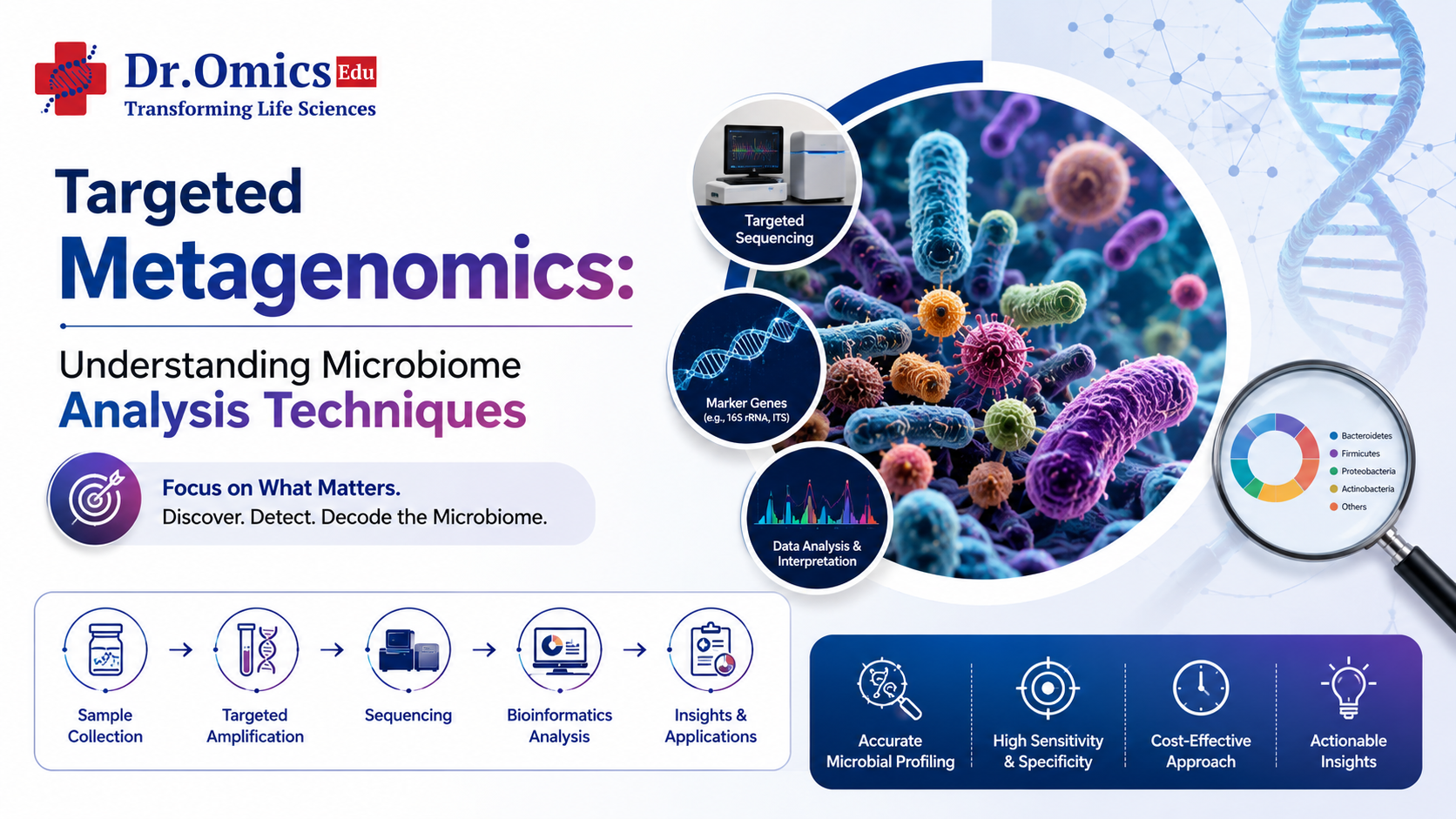 Dr.Omics Edu
Transforming Life Sciences

Targeted Metagenomics:

Understanding Microbiome Analysis Techniques

Focus on What Matters.
Discover. Detect. Decode the Microbiome.

Targeted Sequencing

Marker Genes (e.g., 16S rRNA, ITS)

Data Analysis & Interpretation

Bacteroidetes
Firmicutes
Proteobacteria
Actinobacteria
Others

Sample Collection → Targeted Amplification → Sequencing → Bioinformatics Analysis → Insights & Applications

Accurate Microbial Profiling

High Sensitivity & Specificity

Cost-Effective Approach

Actionable Insights